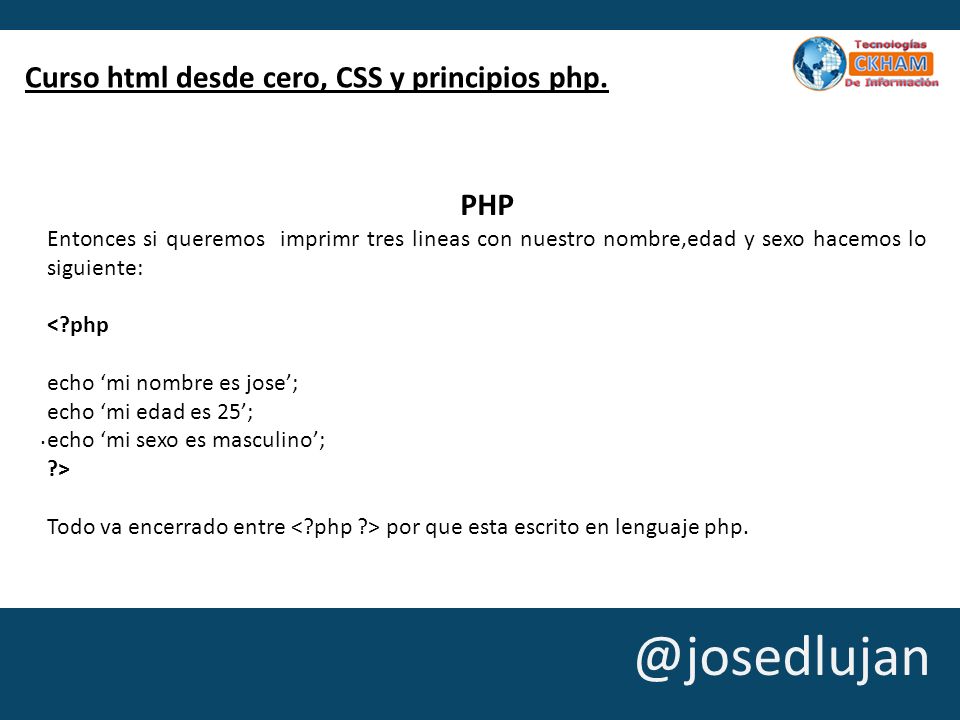 Curso html desde cero, CSS y principios php.

Tecnologías
CKHAM
De Información

PHP

Entonces si queremos imprimr tres lineas con nuestro nombre,edad y sexo hacemos lo siguiente:

<?php

echo ‘mi nombre es jose’;
echo ‘mi edad es 25’;
echo ‘mi sexo es masculino’;
?>

Todo va encerrado entre <?php ?> por que esta escrito en lenguaje php.

@josedlujan